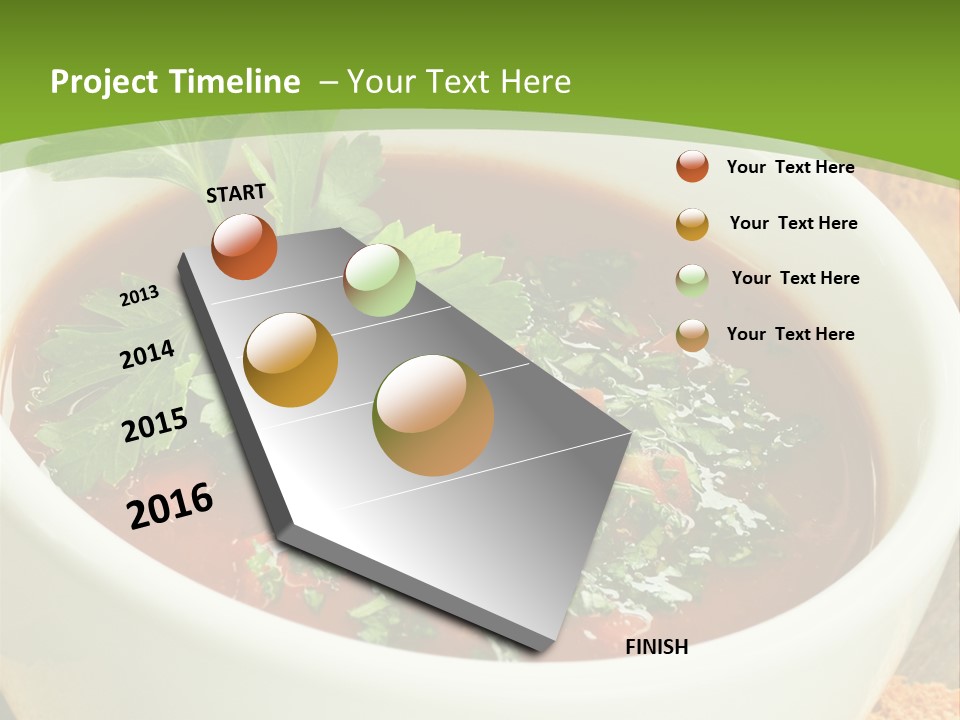 Project Timeline – Your Text Here

START

2013

2014

2015

2016

FINISH

Your Text Here

Your Text Here

Your Text Here

Your Text Here